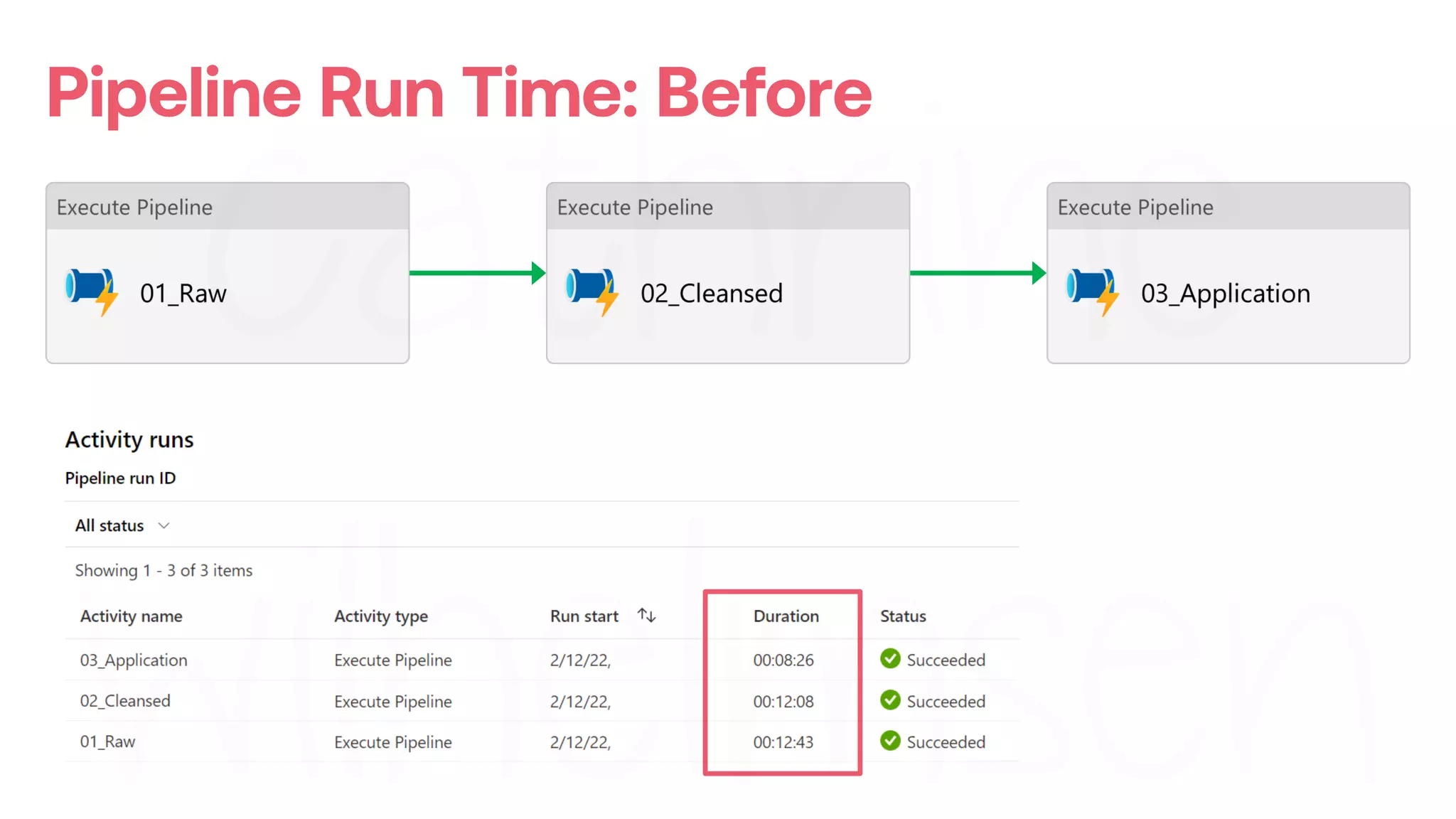 Pipeline Run Time: Before

Execute Pipeline
01_Raw

Execute Pipeline
02_Cleansed

Execute Pipeline
03_Application

Activity runs

Pipeline run ID

All status

Showing 1 - 3 of 3 items

| Activity name | Activity type | Run start | Duration | Status |
|---|---|---|---|---|
| 03_Application | Execute Pipeline | 2/12/22, | 00:08:26 | Succeeded |
| 02_Cleansed | Execute Pipeline | 2/12/22, | 00:12:08 | Succeeded |
| 01_Raw | Execute Pipeline | 2/12/22, | 00:12:43 | Succeeded |